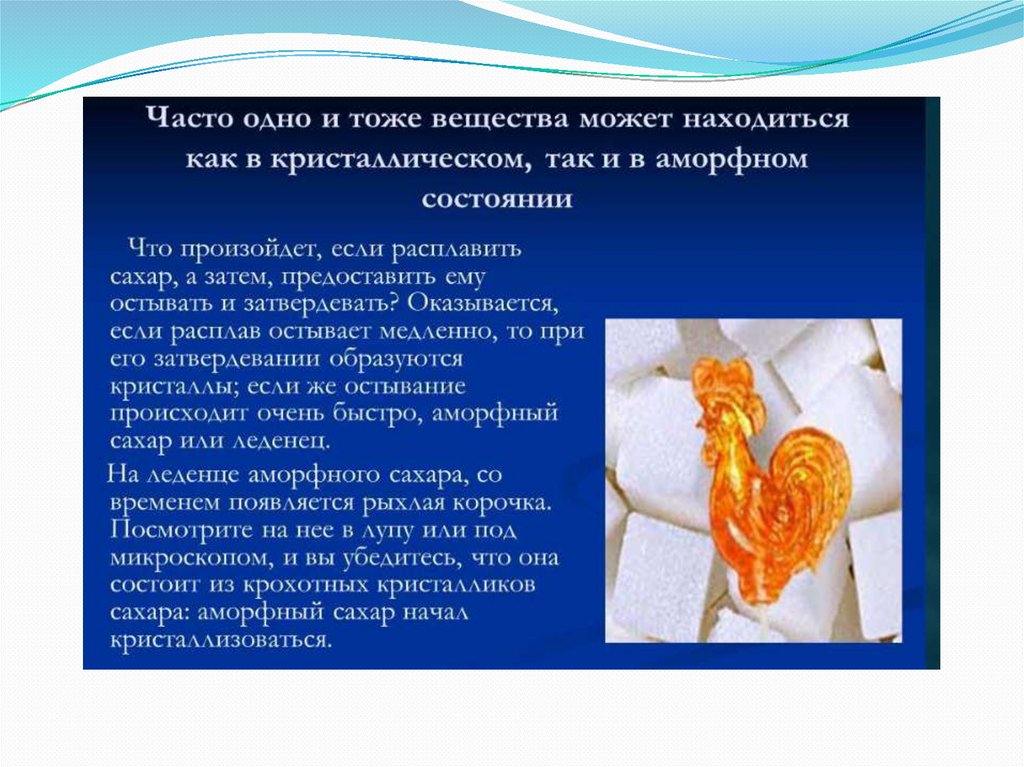 Часто одно и тоже вещества может находиться как в кристаллическом, так и в аморфном состоянии

Что произойдет, если расплавить сахар, а затем, предоставить ему остывать и затвердевать? Оказывается, если расплав остывает медленно, то при его затвердевании образуются кристаллы; если же остывание происходит очень быстро, аморфный сахар или леденец.

На леденце аморфного сахара, со временем появляется рыхлая корочка. Посмотрите на нее в лупу или под микроскопом, и вы убедитесь, что она состоит из крохотных кристалликов сахара: аморфный сахар начал кристаллизоваться.